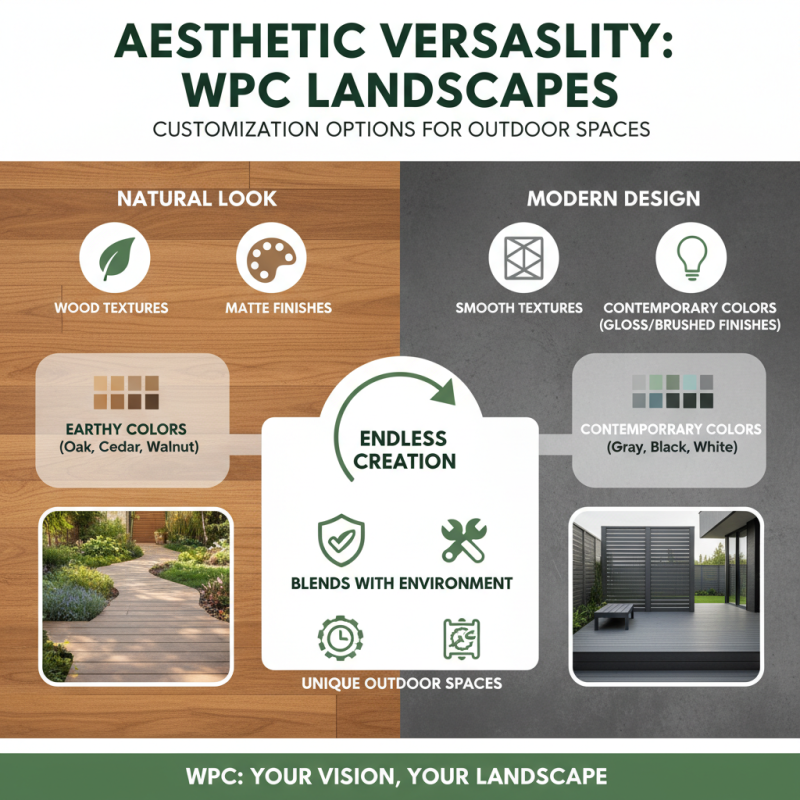 AESTHETIC VERSASLITY: WPC LANDSCAPES

CUSTOMIZATION OPTIONS FOR OUTDOOR SPACES

NATURAL LOOK

WOOD TEXTURES

MATTE FINISHES

EARTHY COLORS (Oak, Cedar, Walnut)

MODERN DESIGN

SMOOTH TEXTURES

CONTEMPORARY COLORS (GLOSS/BRUSHED FINISHES)

CONTEMPORRARY COLORS (Gray, Black, White)

ENDLESS CREATION

BLENDS WITH ENVIRONMENT

UNIQUE OUTDOOR SPACES

WPC: YOUR VISION, YOUR LANDSCAPE